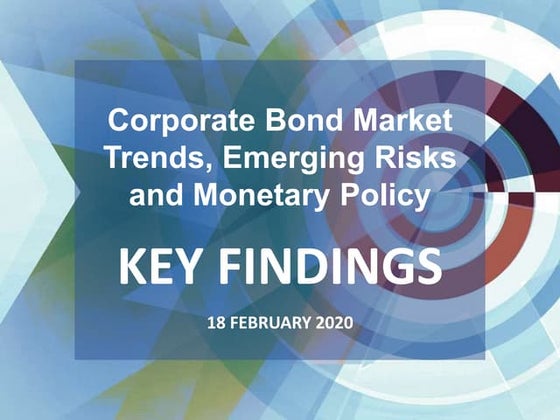 Corporate Bond Market Trends, Emerging Risks and Monetary Policy

KEY FINDINGS

18 FEBRUARY 2020